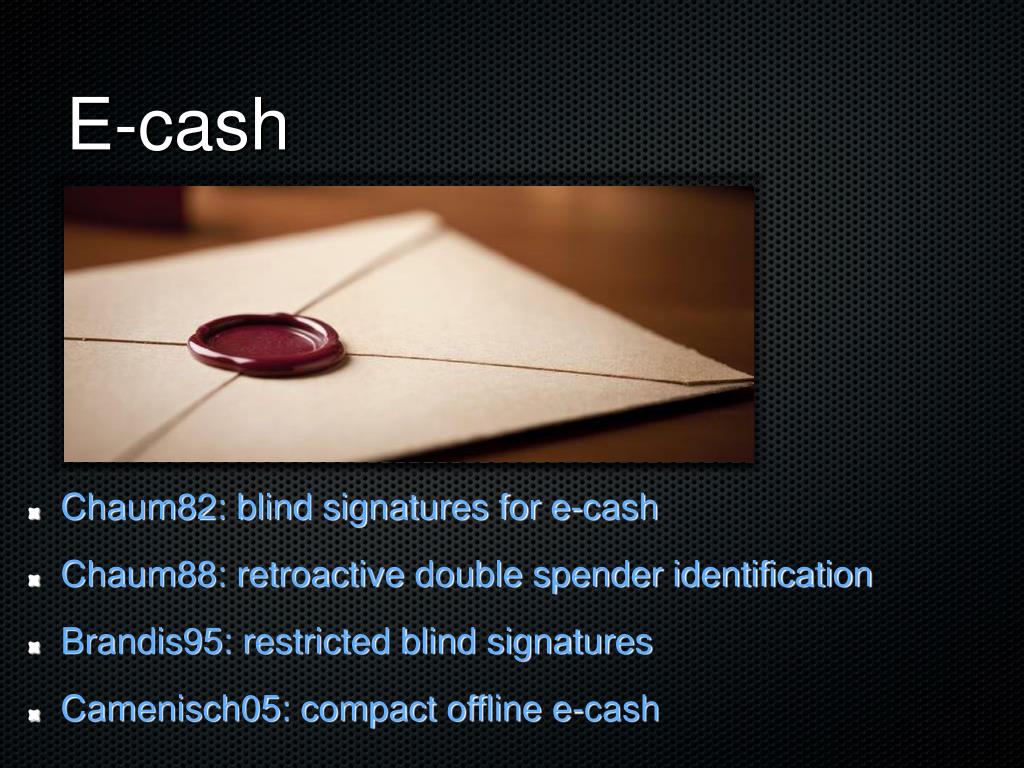 E-cash

Chaum82: blind signatures for e-cash

Chaum88: retroactive double spender identification

Brandis95: restricted blind signatures

Camenisch05: compact offline e-cash